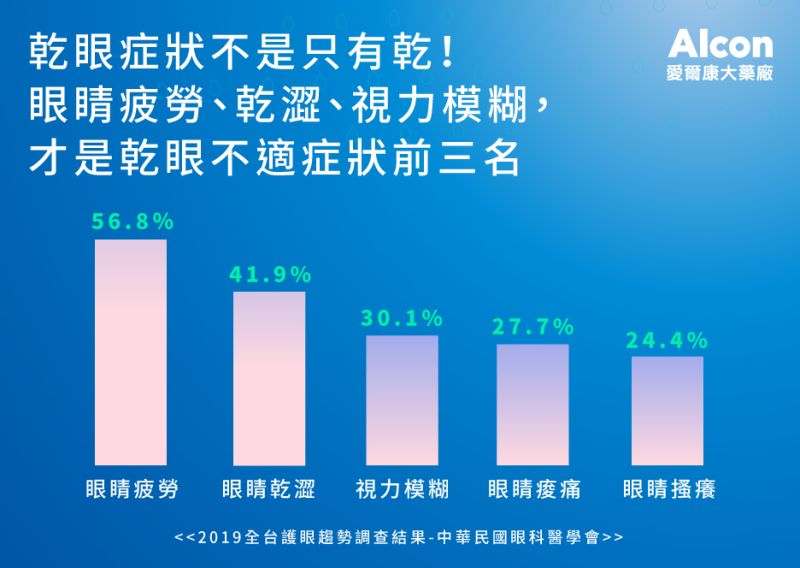 乾眼症狀不是只有乾！
眼睛疲勞、乾澀、視力模糊，
才是乾眼不適症狀前三名

Alcon
愛爾康大藥廠

56.8%
41.9%
30.1%
27.7%
24.4%

眼睛疲勞
眼睛乾澀
視力模糊
眼睛痠痛
眼睛搔癢

<<2019全台護眼趨勢調查結果-中華民國眼科醫學會>>